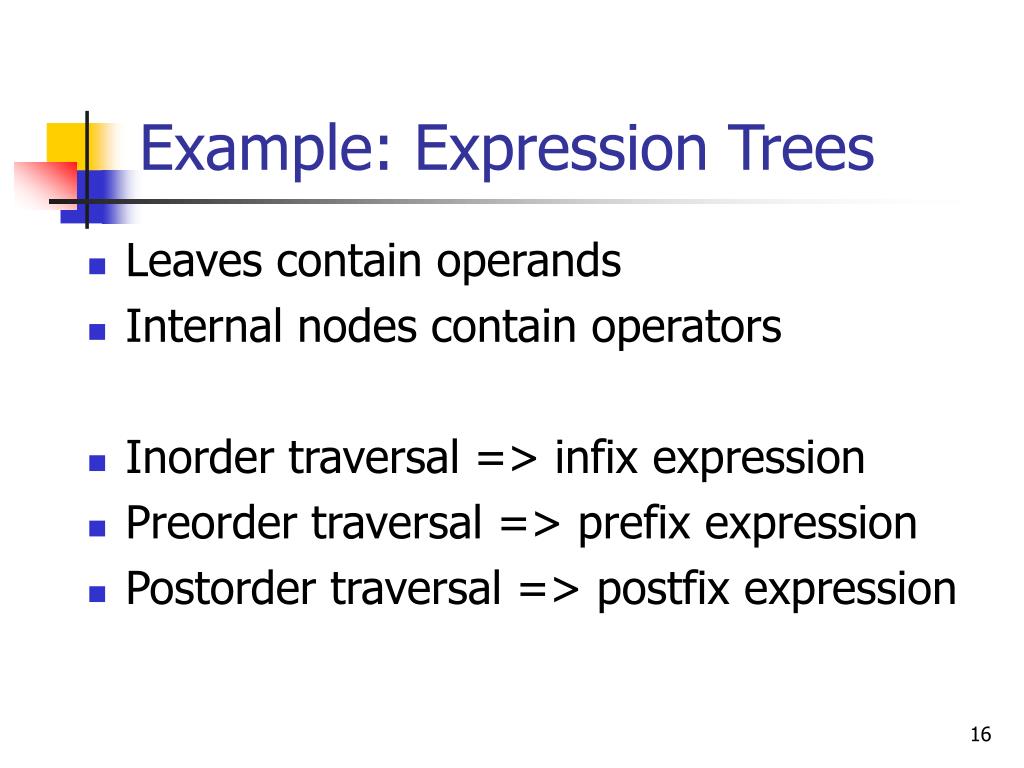 Example: Expression Trees

- Leaves contain operands
- Internal nodes contain operators

- Inorder traversal => infix expression
- Preorder traversal => prefix expression
- Postorder traversal => postfix expression

16